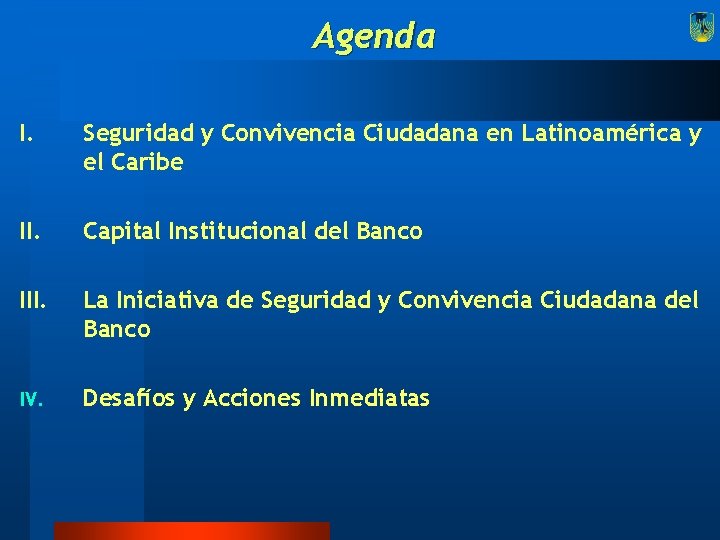 Agenda

I. Seguridad y Convivencia Ciudadana en Latinoamérica y el Caribe

II. Capital Institucional del Banco

III. La Iniciativa de Seguridad y Convivencia Ciudadana del Banco

IV. Desafíos y Acciones Inmediatas